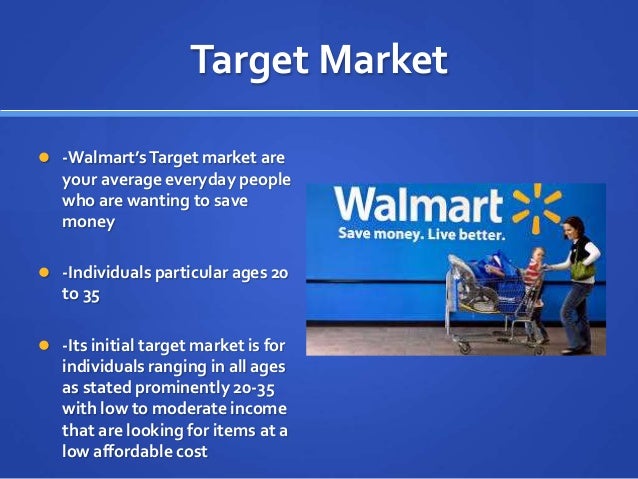 Target Market

- -Walmart's Target market are your average everyday people who are wanting to save money

- -Individuals particular ages 20 to 35

- -Its initial target market is for individuals ranging in all ages as stated prominently 20-35 with low to moderate income that are looking for items at a low affordable cost

Walmart

Save money. Live better.